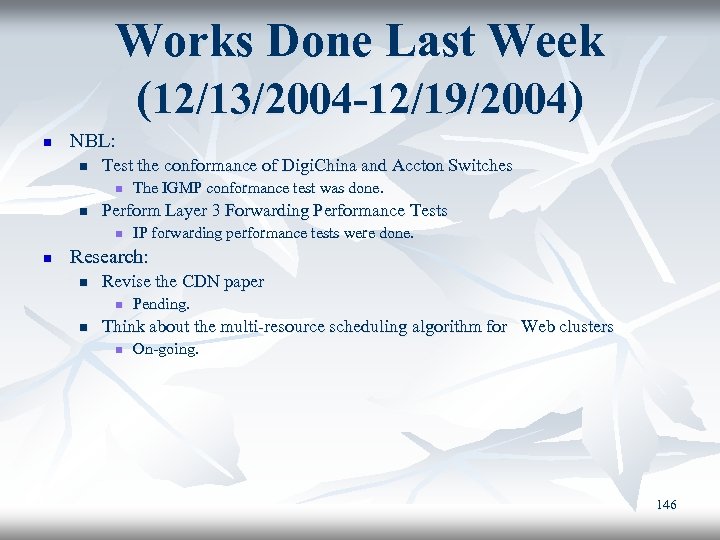 Works Done Last Week (12/13/2004-12/19/2004)

NBL:
Test the conformance of DigiChina and Accton Switches
The IGMP conformance test was done.
Perform Layer 3 Forwarding Performance Tests
IP forwarding performance tests were done.

Research:
Revise the CDN paper
Pending.
Think about the multi-resource scheduling algorithm for Web clusters
On-going.

146